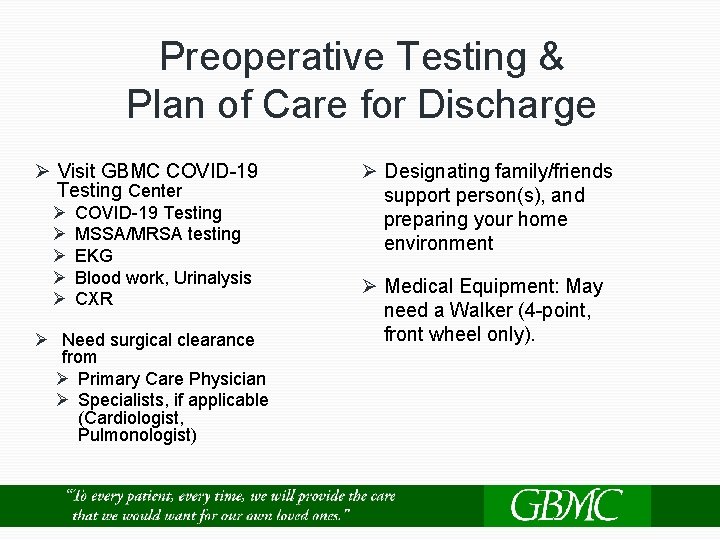 Preoperative Testing &
Plan of Care for Discharge

➢ Visit GBMC COVID-19 Testing Center
➢ COVID-19 Testing
➢ MSSA/MRSA testing
➢ EKG
➢ Blood work, Urinalysis
➢ CXR

➢ Need surgical clearance from
➢ Primary Care Physician
➢ Specialists, if applicable (Cardiologist, Pulmonologist)

➢ Designating family/friends support person(s), and preparing your home environment

➢ Medical Equipment: May need a Walker (4-point, front wheel only).

"To every patient, every time, we will provide the care that we would want for our own loved ones."

GBMC